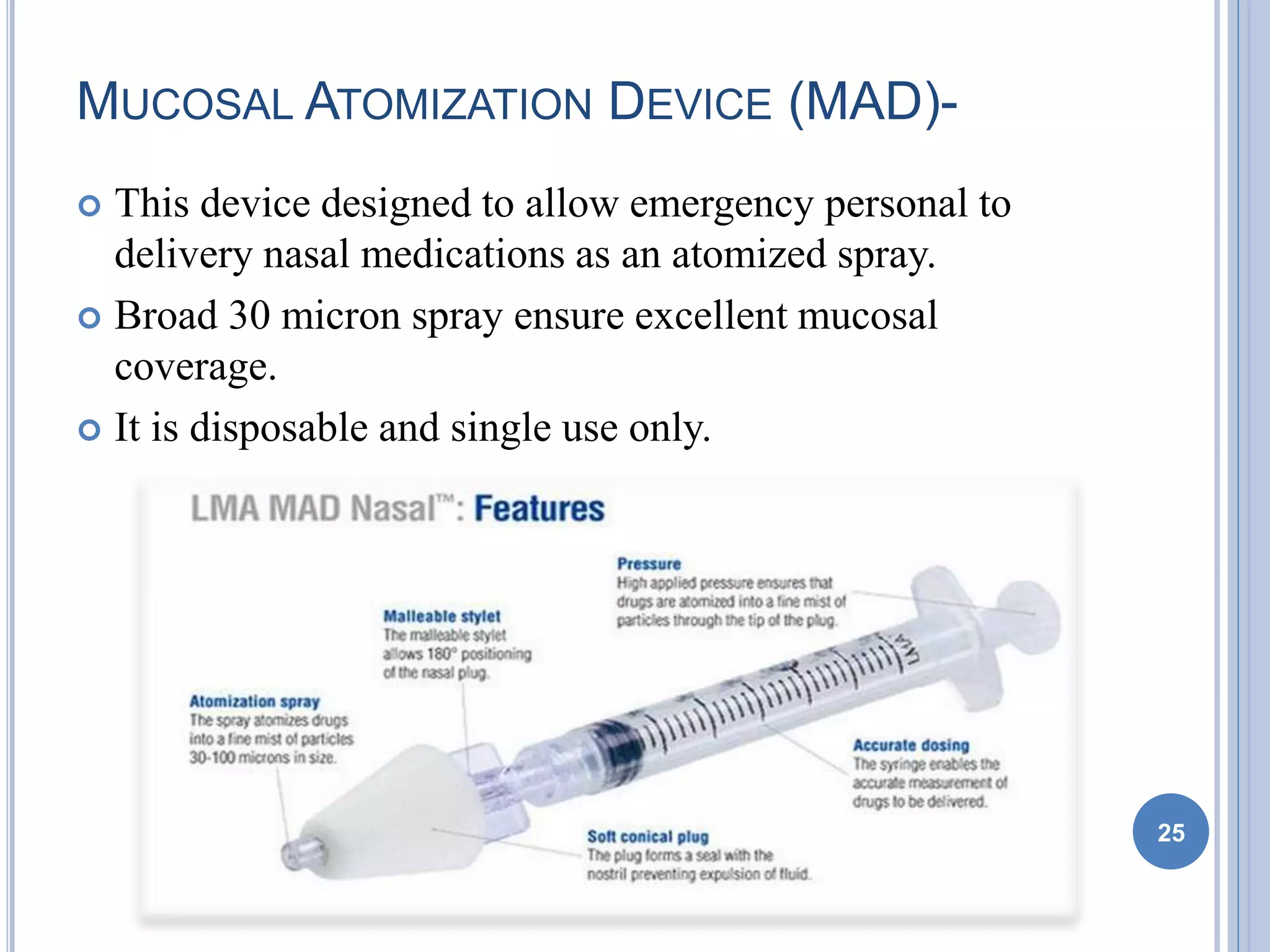 MUCOSAL ATOMIZATION DEVICE (MAD)-

This device designed to allow emergency personal to delivery nasal medications as an atomized spray.

Broad 30 micron spray ensure excellent mucosal coverage.

It is disposable and single use only.

LMA MAD Nasal™: Features

Pressure
High applied pressure ensures that drugs are atomized into a fine mist of particles through the tip of the plug.

Malleable stylet
The malleable stylet allows 180° positioning of the nasal plug.

Atomization spray
The spray atomizes drugs into a fine mist of particles 30-100 microns in size.

Accurate dosing
The syringe enables the accurate measurement of drugs to be delivered.

Soft conical plug
The plug forms a seal with the nostril preventing expulsion of fluid.

LMA

25